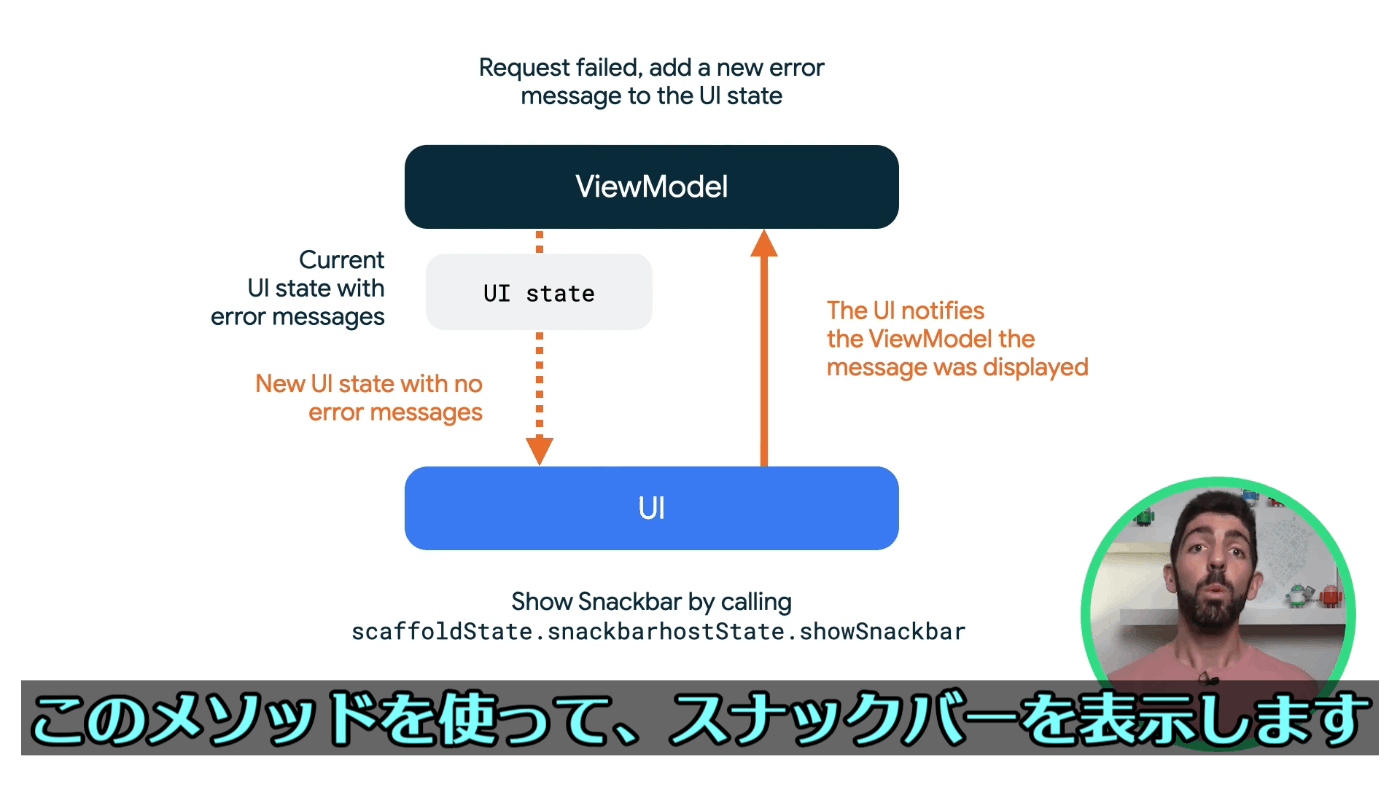 Request failed, add a new error message to the UI state

ViewModel

Current UI state with error messages

UI state

New UI state with no error messages

The UI notifies the ViewModel the message was displayed

UI

Show Snackbar by calling
scaffoldState.snackbarhostState.showSnackbar

このメソッドを使って、スナックバーを表示します